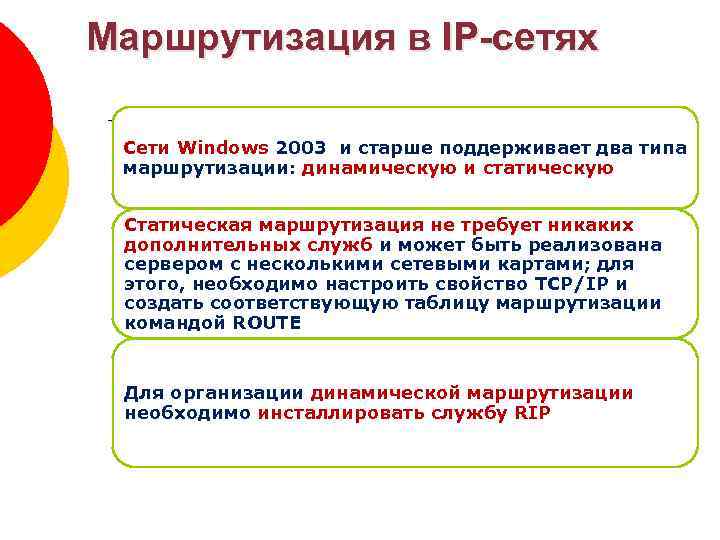 Маршрутизация в IP-сетях

Сети Windows 2003 и старше поддерживает два типа маршрутизации: динамическую и статическую

Статическая маршрутизация не требует никаких дополнительных служб и может быть реализована сервером с несколькими сетевыми картами; для этого, необходимо настроить свойство TCP/IP и создать соответствующую таблицу маршрутизации командой ROUTE

Для организации динамической маршрутизации необходимо инсталлировать службу RIP